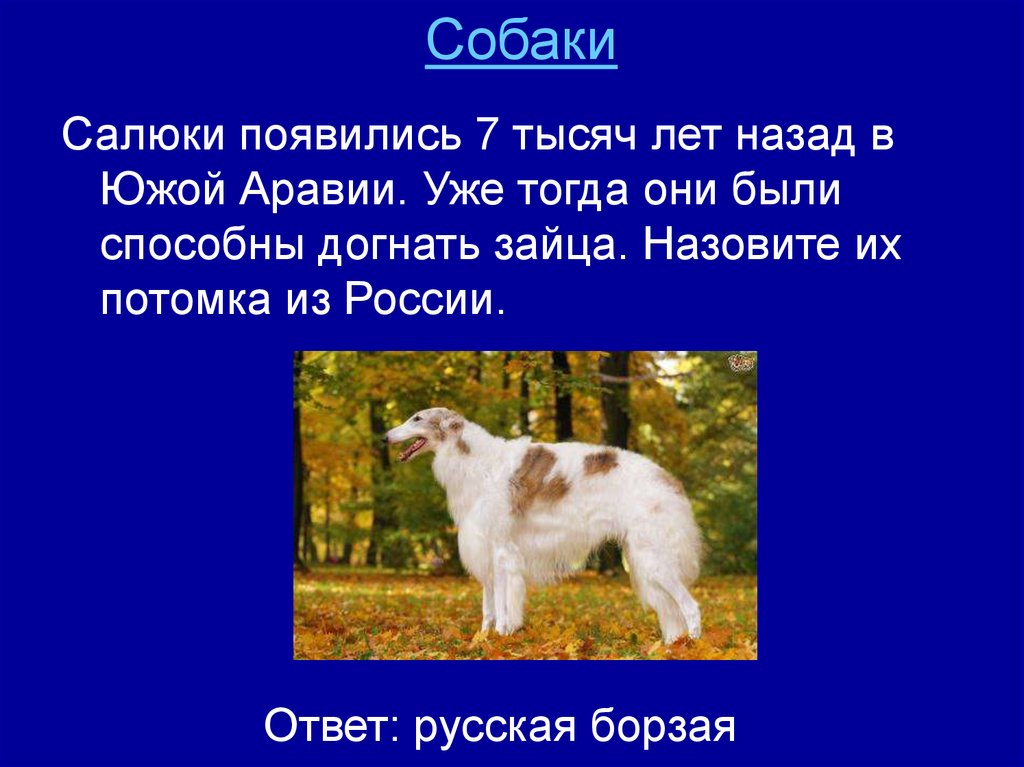 Собаки

Салюки появились 7 тысяч лет назад в Южой Аравии. Уже тогда они были способны догнать зайца. Назовите их потомка из России.

Ответ: русская борзая